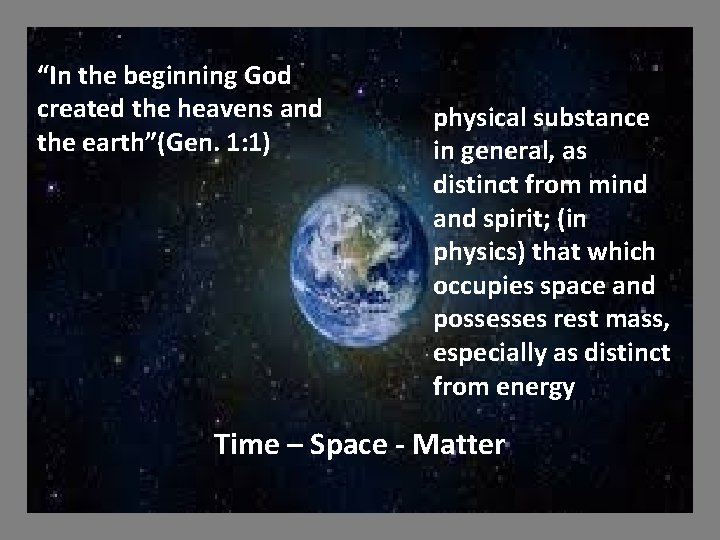 “In the beginning God created the heavens and the earth”(Gen. 1:1)

physical substance in general, as distinct from mind and spirit; (in physics) that which occupies space and possesses rest mass, especially as distinct from energy

Time – Space - Matter